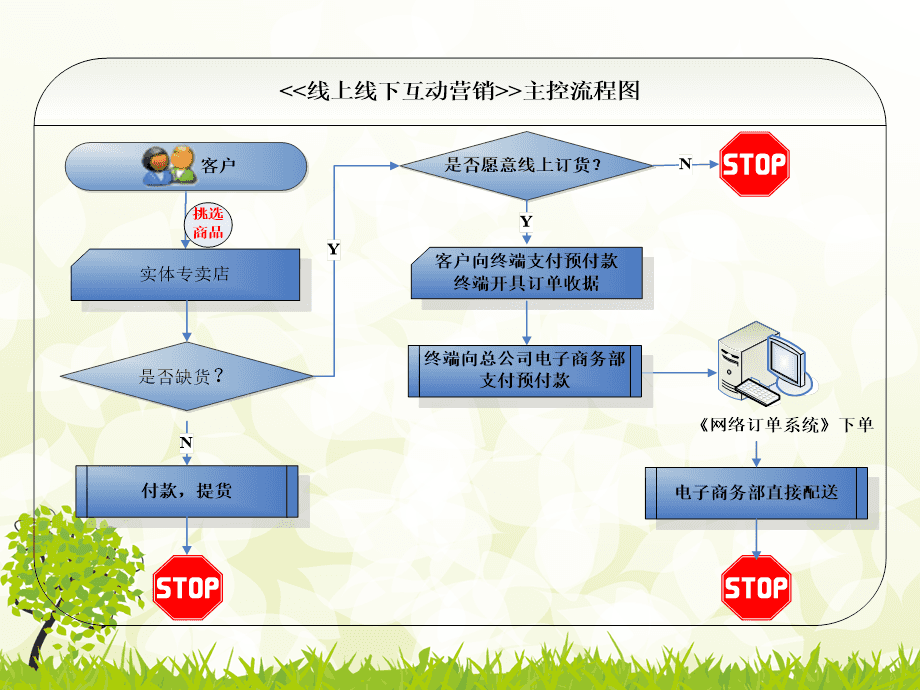 <<线上线下互动营销>>主控流程图

客户

挑选商品

实体专卖店

是否缺货？

N

付款，提货

STOP

Y

是否愿意线上订货？

N

STOP

Y

客户向终端支付预付款
终端开具订单收据

终端向总公司电子商务部
支付预付款

《网络订单系统》下单

电子商务部直接配送

STOP